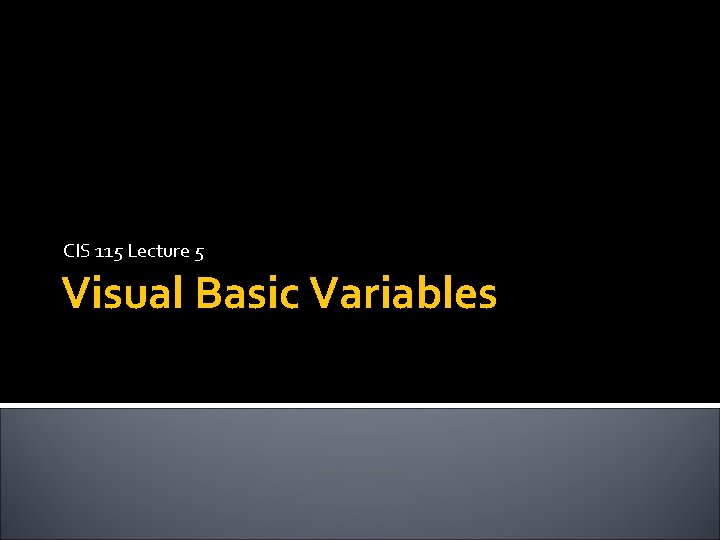 CIS 115 Lecture 5

Visual Basic Variables